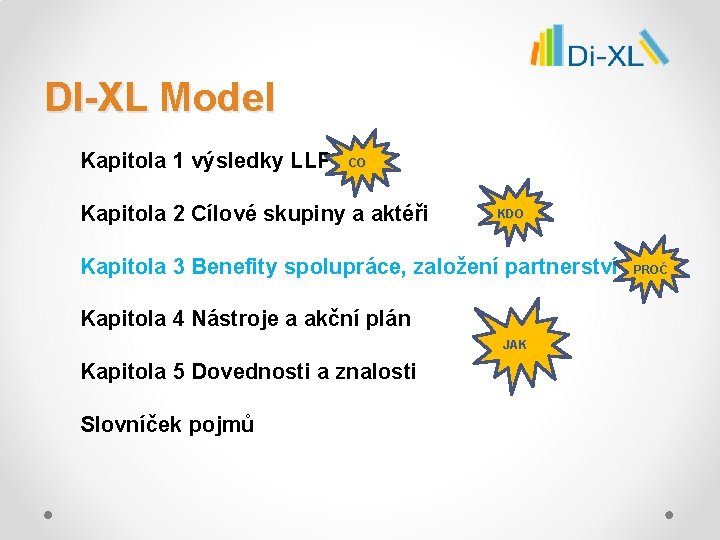 Di-XL

DI-XL Model

Kapitola 1 výsledky LLP CO

Kapitola 2 Cílové skupiny a aktéři KDO

Kapitola 3 Benefity spolupráce, založení partnerství PROČ

Kapitola 4 Nástroje a akční plán JAK

Kapitola 5 Dovednosti a znalosti

Slovníček pojmů